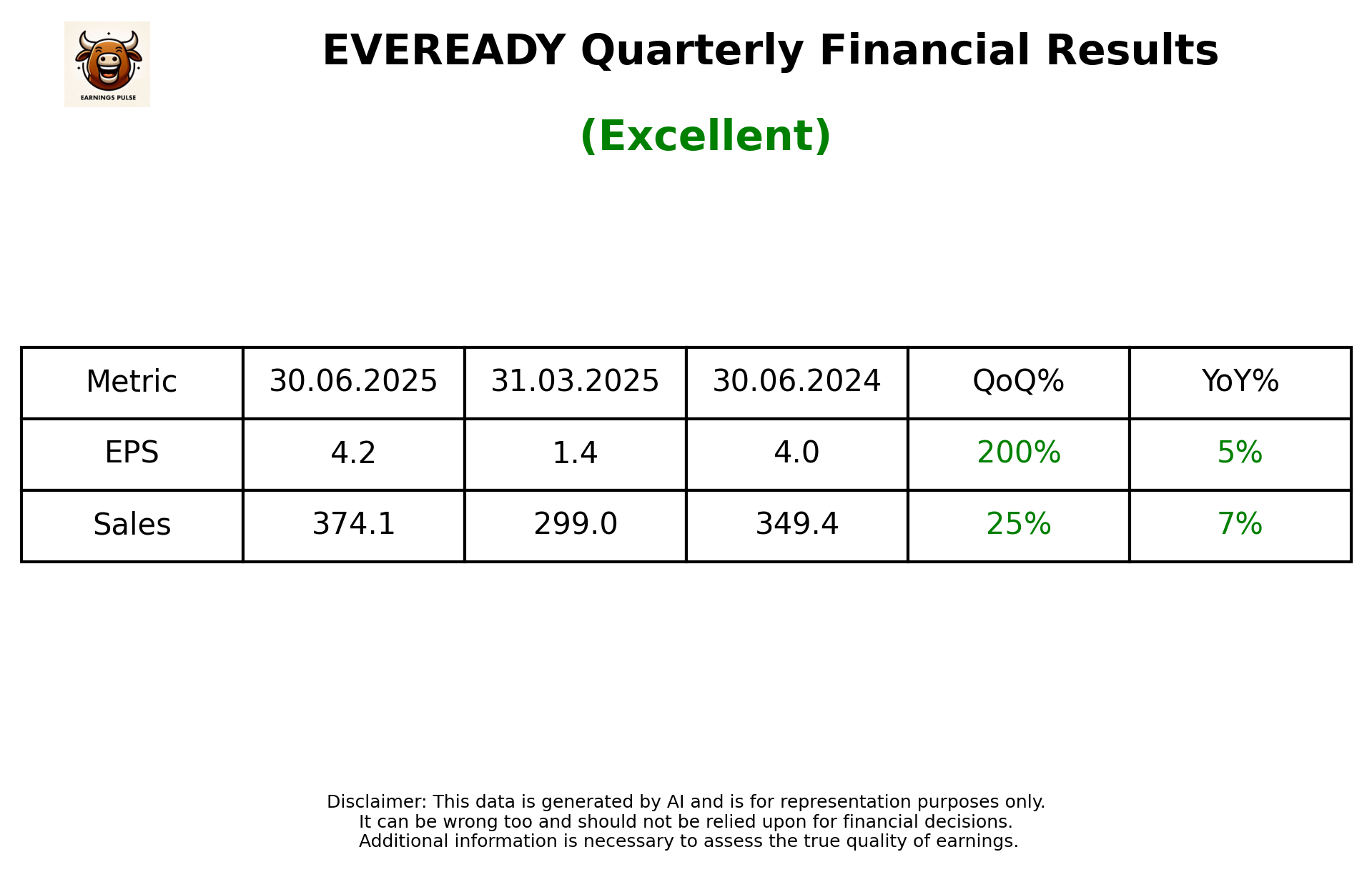 EARNINGS PULSE

EVEREADY Quarterly Financial Results

(Excellent)

| Metric | 30.06.2025 | 31.03.2025 | 30.06.2024 | QoQ% | YoY% |
|---|---|---|---|---|---|
| EPS | 4.2 | 1.4 | 4.0 | 200% | 5% |
| Sales | 374.1 | 299.0 | 349.4 | 25% | 7% |

Disclaimer: This data is generated by AI and is for representation purposes only.
It can be wrong too and should not be relied upon for financial decisions.
Additional information is necessary to assess the true quality of earnings.